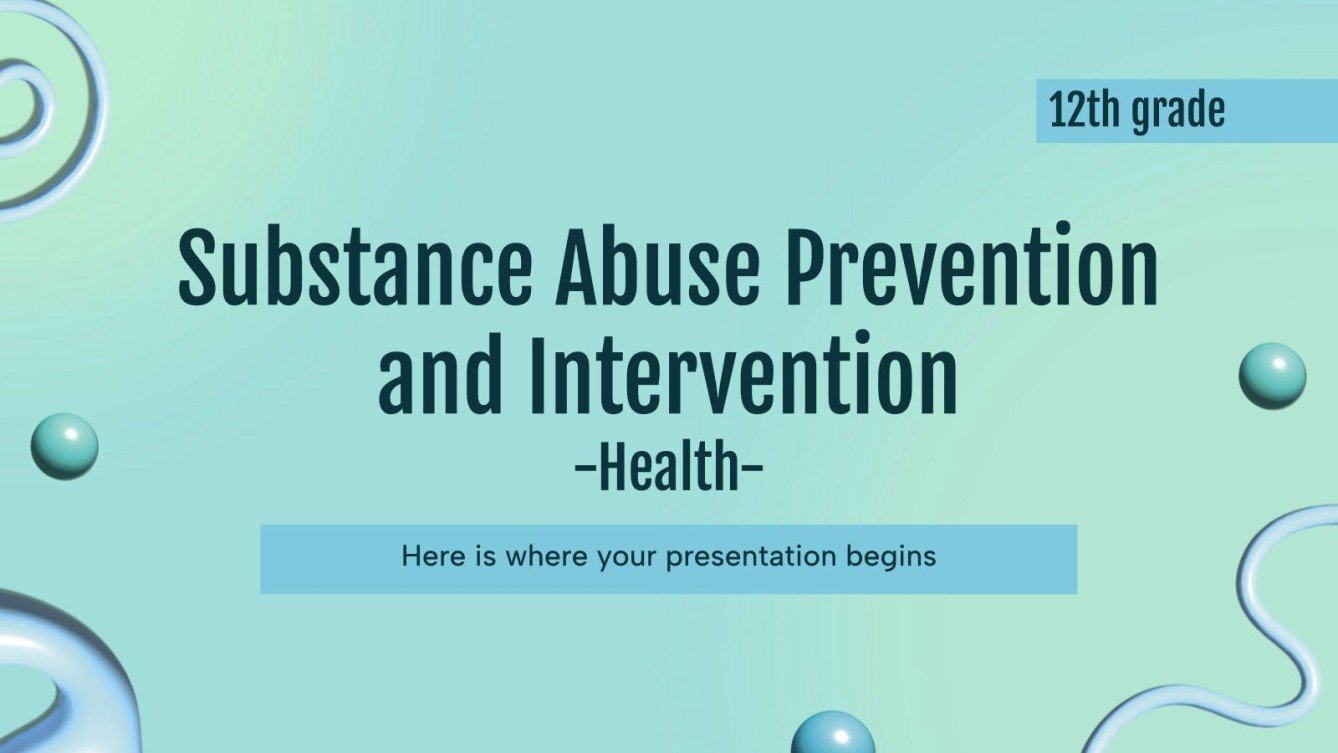 12th grade

Substance Abuse Prevention and Intervention
-Health-

Here is where your presentation begins